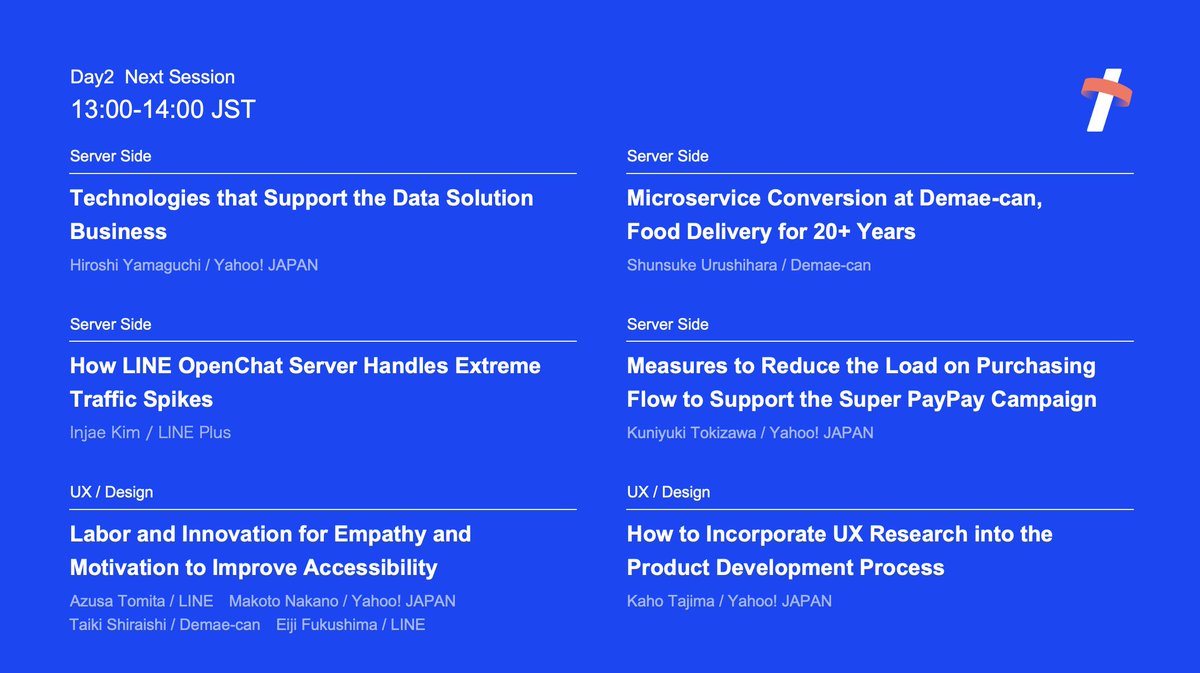 Day2 Next Session
13:00-14:00 JST

Server Side
Technologies that Support the Data Solution Business
Hiroshi Yamaguchi / Yahoo! JAPAN

Server Side
How LINE OpenChat Server Handles Extreme Traffic Spikes
Injae Kim / LINE Plus

UX / Design
Labor and Innovation for Empathy and Motivation to Improve Accessibility
Azusa Tomita / LINE Makoto Nakano / Yahoo! JAPAN
Taiki Shiraishi / Demae-can Eiji Fukushima / LINE

Server Side
Microservice Conversion at Demae-can, Food Delivery for 20+ Years
Shunsuke Urushihara / Demae-can

Server Side
Measures to Reduce the Load on Purchasing Flow to Support the Super PayPay Campaign
Kuniyuki Tokizawa / Yahoo! JAPAN

UX / Design
How to Incorporate UX Research into the Product Development Process
Kaho Tajima / Yahoo! JAPAN